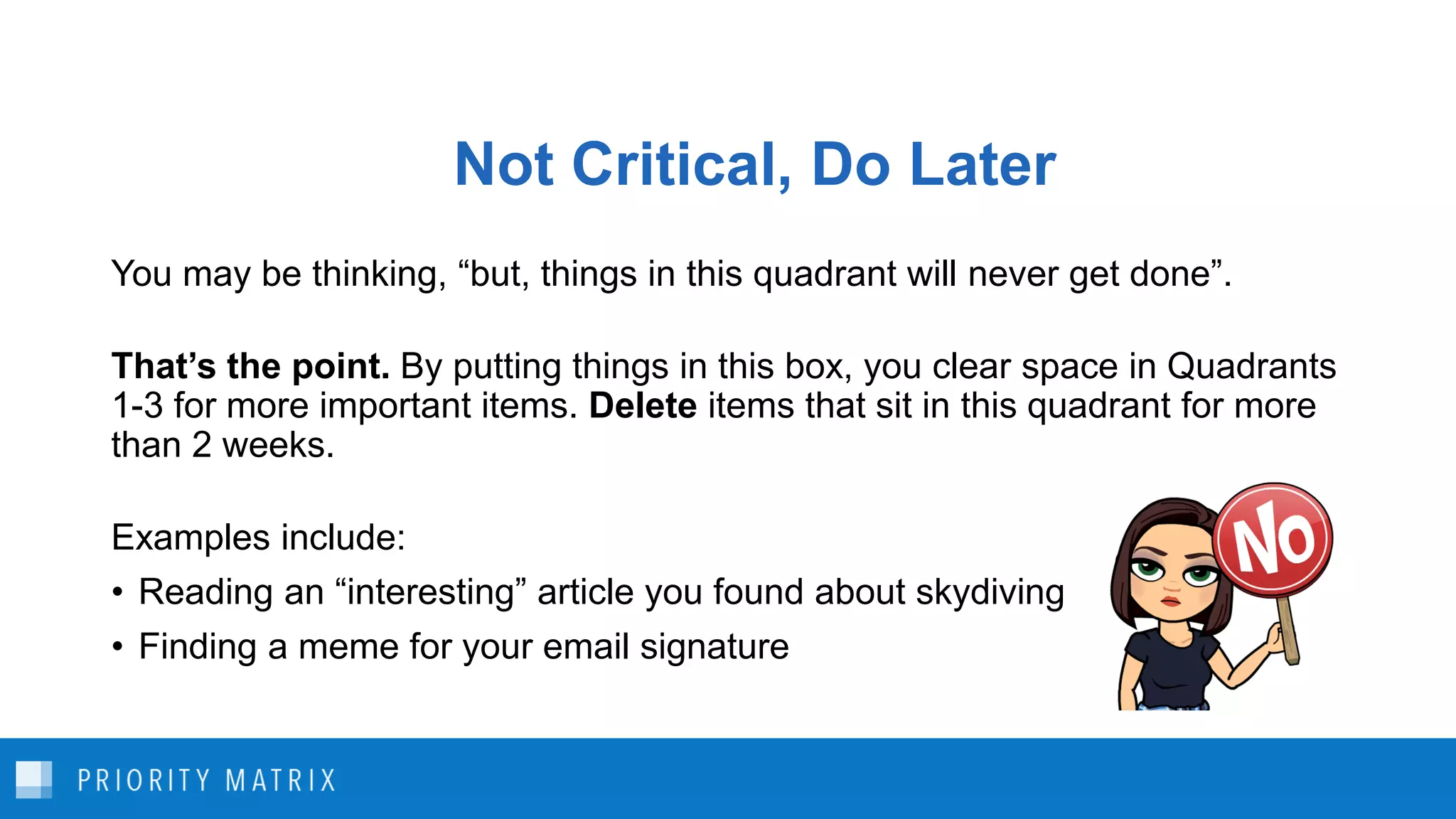 Not Critical, Do Later

You may be thinking, “but, things in this quadrant will never get done”.

That’s the point. By putting things in this box, you clear space in Quadrants 1-3 for more important items. Delete items that sit in this quadrant for more than 2 weeks.

Examples include:
• Reading an “interesting” article you found about skydiving
• Finding a meme for your email signature

No

PRIORITY MATRIX